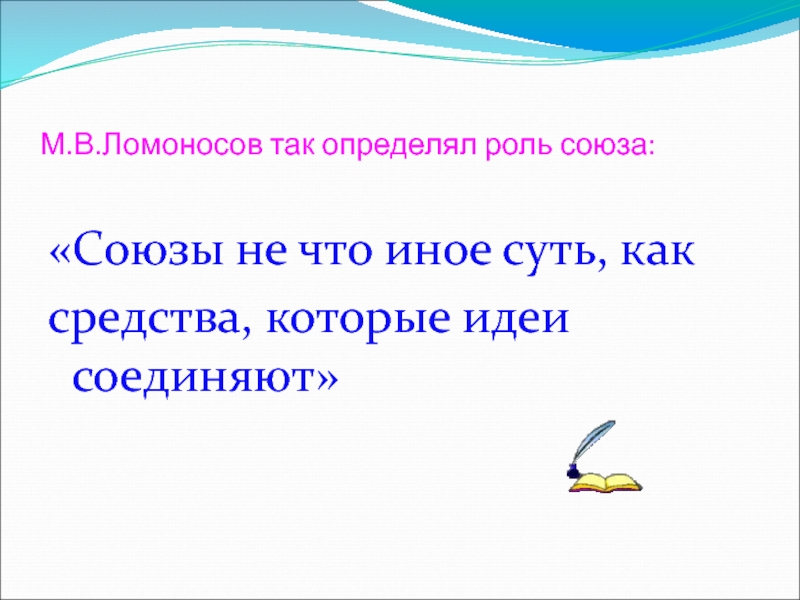 М.В.Ломоносов так определял роль союза:

«Союзы не что иное суть, как средства, которые идеи соединяют»